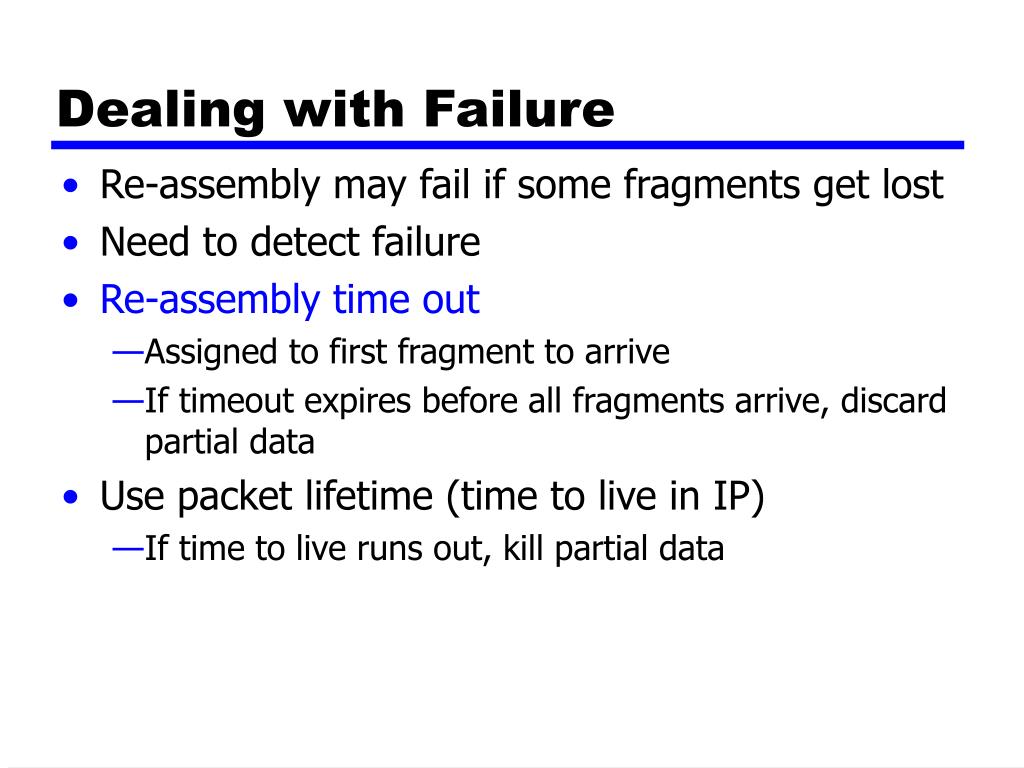 Dealing with Failure

• Re-assembly may fail if some fragments get lost
• Need to detect failure
• Re-assembly time out
—Assigned to first fragment to arrive
—If timeout expires before all fragments arrive, discard partial data
• Use packet lifetime (time to live in IP)
—If time to live runs out, kill partial data